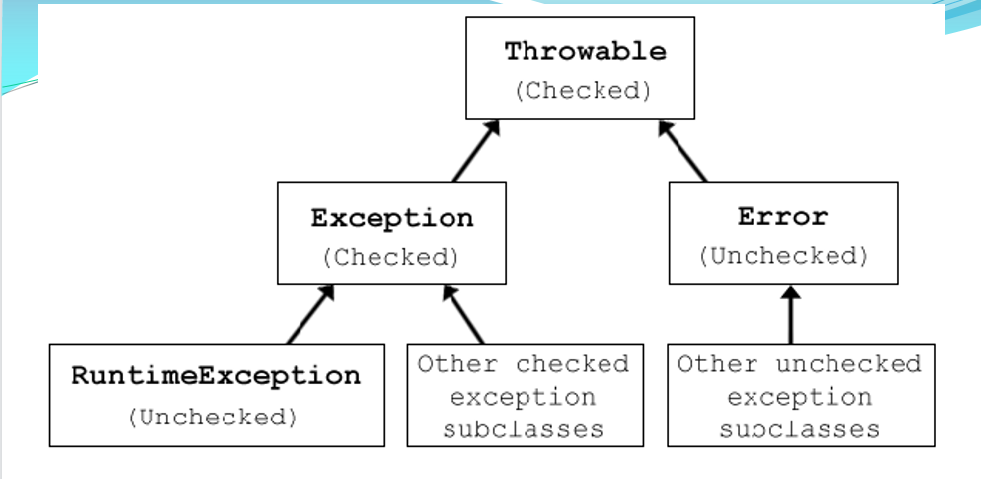 Throwable
(Checked)

Exception
(Checked)

Error
(Unchecked)

RuntimeException
(Unchecked)

Other checked exception subclasses

Other unchecked exception subclasses